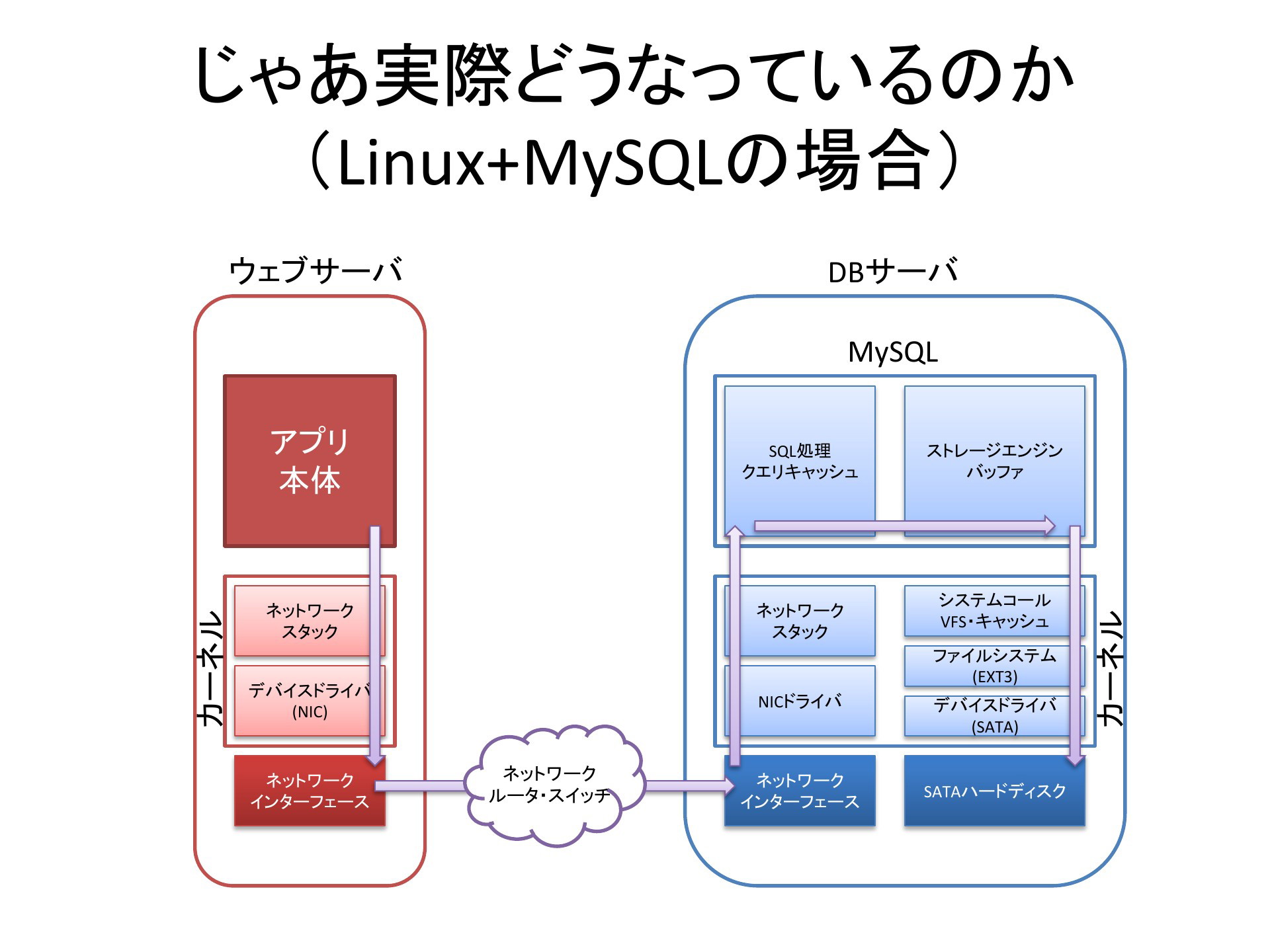 じゃあ実際どうなっているのか
（Linux+MySQLの場合）

ウェブサーバ

アプリ
本体

カーネル

ネットワーク
スタック

デバイスドライバ
(NIC)

ネットワーク
インターフェース

ネットワーク
ルータ・スイッチ

DBサーバ

MySQL

SQL処理
クエリキャッシュ

ストレージエンジン
バッファ

ネットワーク
スタック

NICドライバ

システムコール
VFS・キャッシュ

ファイルシステム
(EXT3)

デバイスドライバ
(SATA)

カーネル

ネットワーク
インターフェース

SATAハードディスク